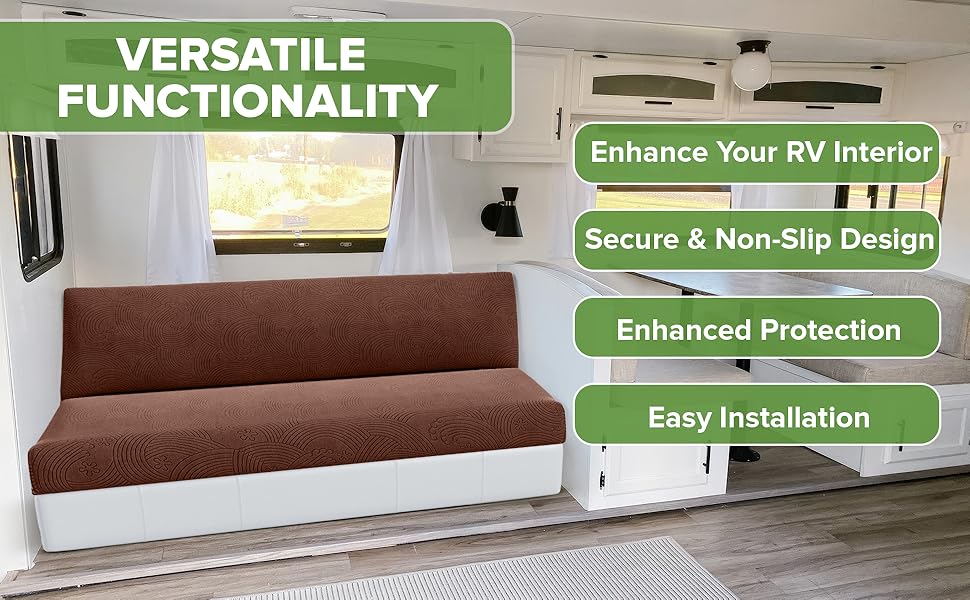 VERSATILE FUNCTIONALITY

Enhance Your RV Interior

Secure & Non-Slip Design

Enhanced Protection

Easy Installation